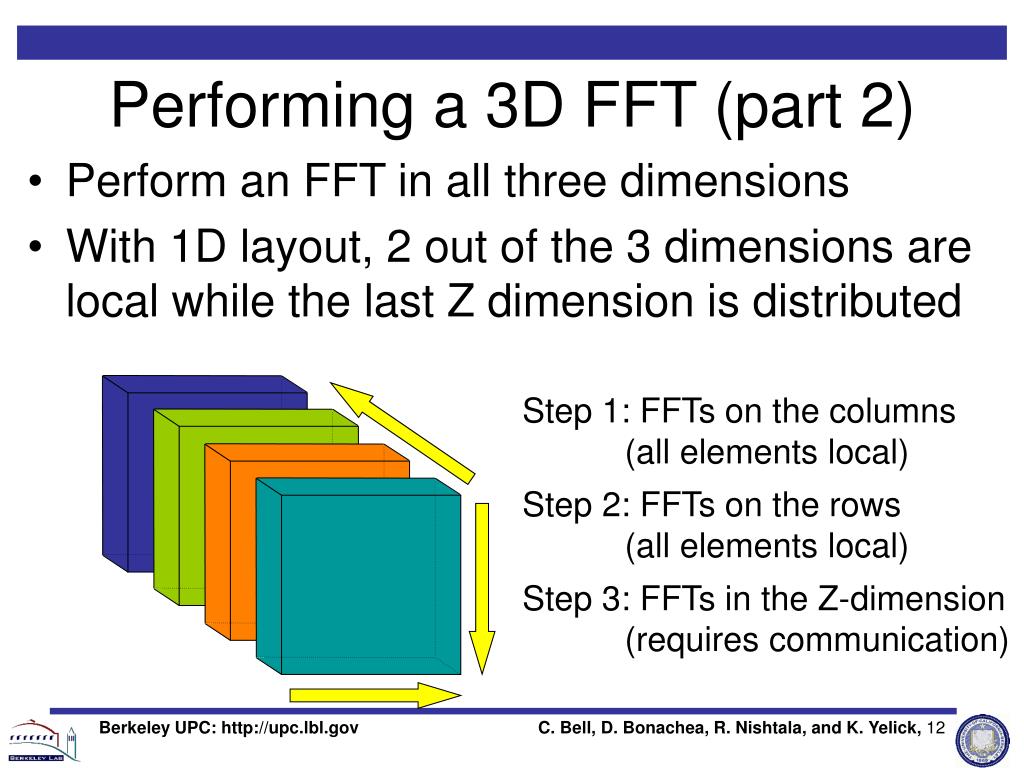 Performing a 3D FFT (part 2)

• Perform an FFT in all three dimensions
• With 1D layout, 2 out of the 3 dimensions are local while the last Z dimension is distributed

Step 1: FFTs on the columns
(all elements local)

Step 2: FFTs on the rows
(all elements local)

Step 3: FFTs in the Z-dimension
(requires communication)

BERKELEY LAB

Berkeley UPC: http://upc.lbl.gov

C. Bell, D. Bonachea, R. Nishtala, and K. Yelick, 12